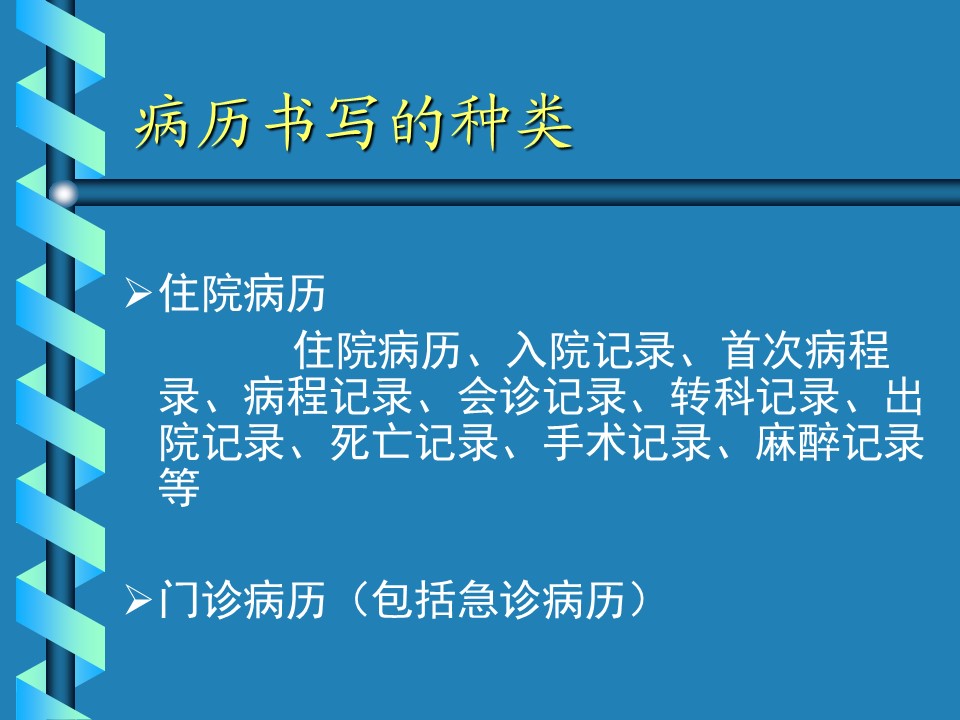 病历书写的种类

➢住院病历

住院病历、入院记录、首次病程录、病程记录、会诊记录、转科记录、出院记录、死亡记录、手术记录、麻醉记录等

➢门诊病历（包括急诊病历）